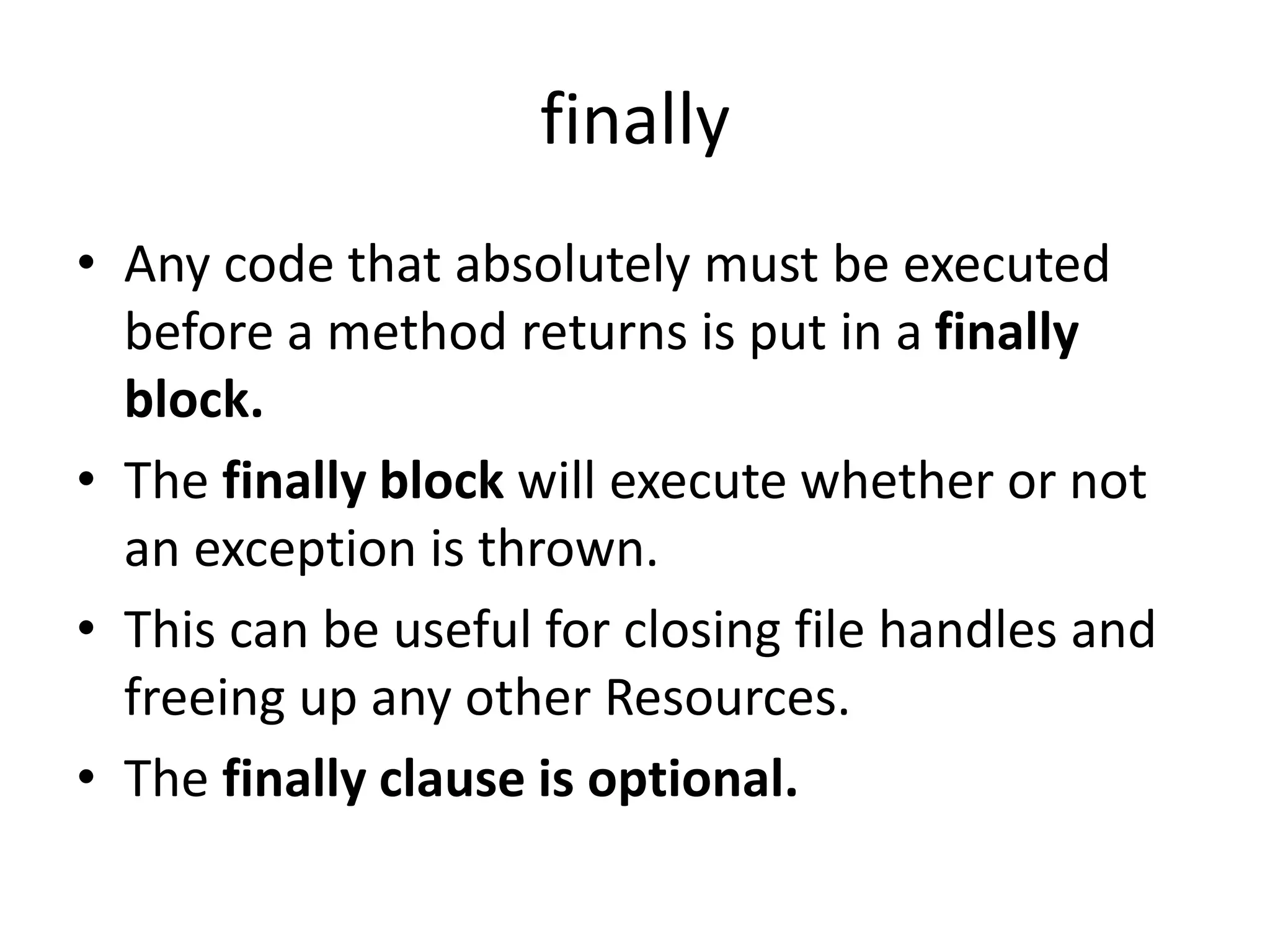 finally

• Any code that absolutely must be executed before a method returns is put in a finally block.
• The finally block will execute whether or not an exception is thrown.
• This can be useful for closing file handles and freeing up any other Resources.
• The finally clause is optional.